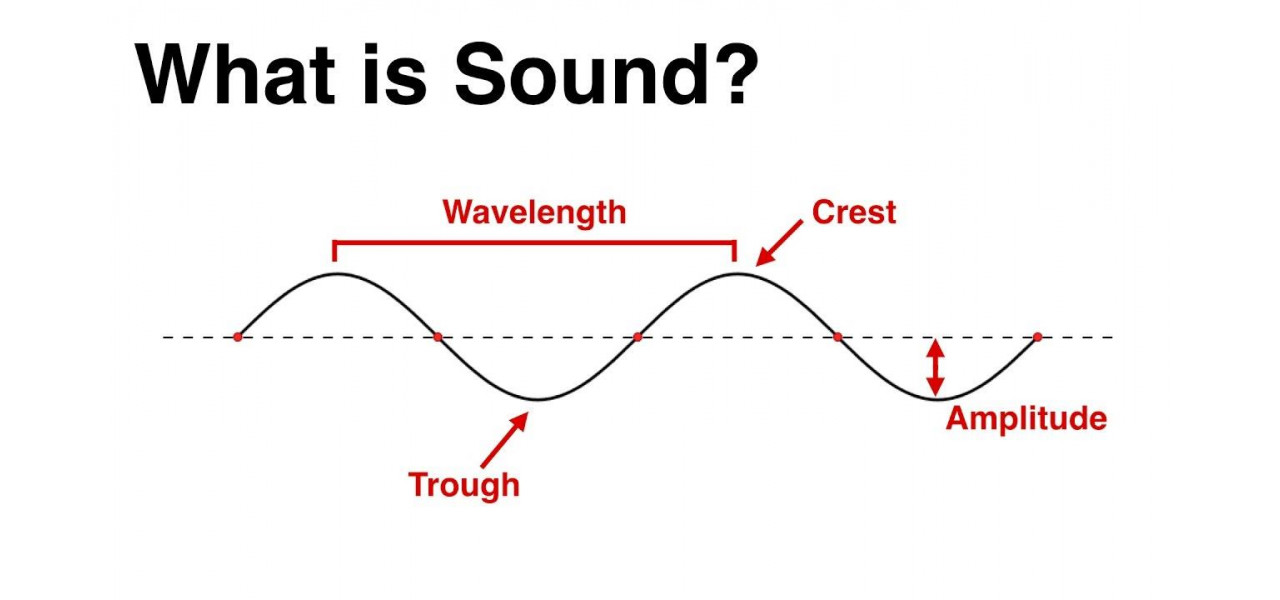 What is Sound?

Wavelength

Crest

Amplitude

Trough